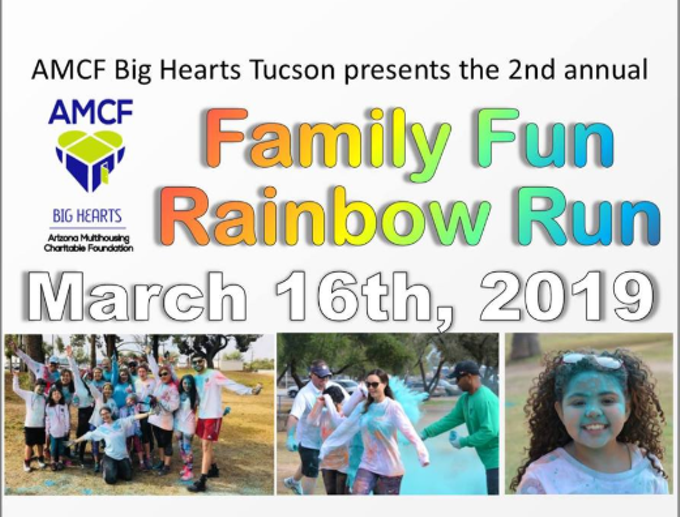 AMCF Big Hearts Tucson presents the 2nd annual

AMCF

BIG HEARTS
Arizona Multihousing Charitable Foundation

Family Fun Rainbow Run

March 16th, 2019